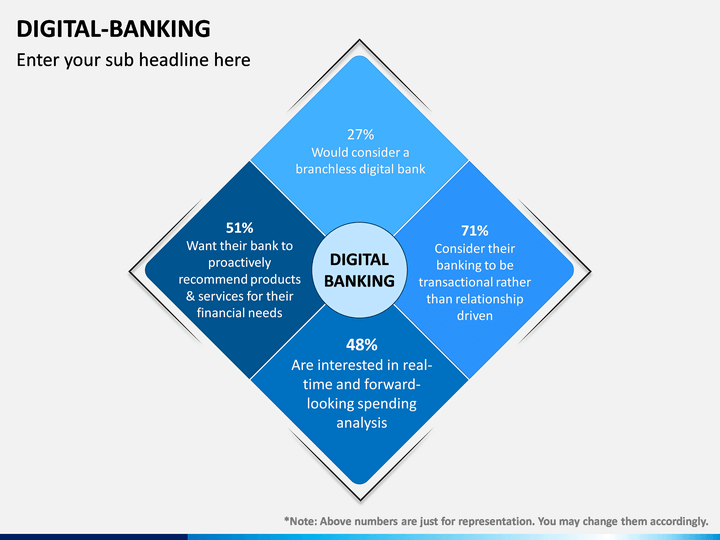 DIGITAL-BANKING

Enter your sub headline here

27%
Would consider a branchless digital bank

51%
Want their bank to proactively recommend products & services for their financial needs

DIGITAL BANKING

71%
Consider their banking to be transactional rather than relationship driven

48%
Are interested in real-time and forward-looking spending analysis

*Note: Above numbers are just for representation. You may change them accordingly.